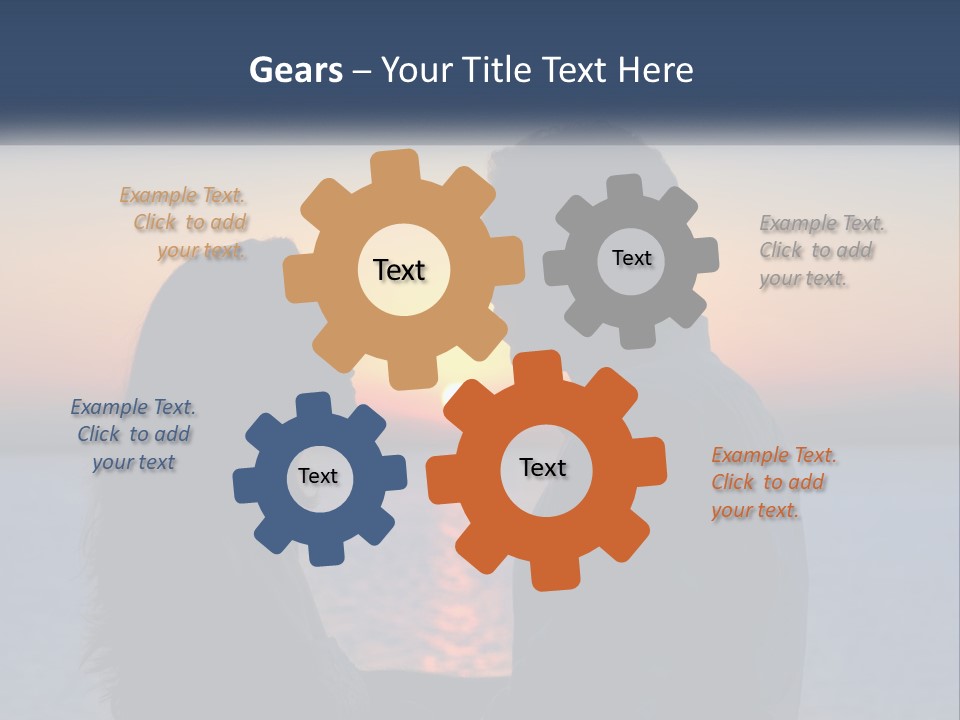 Gears – Your Title Text Here

Example Text. Click to add your text.

Text

Text

Example Text. Click to add your text.

Example Text. Click to add your text

Text

Text

Example Text. Click to add your text.